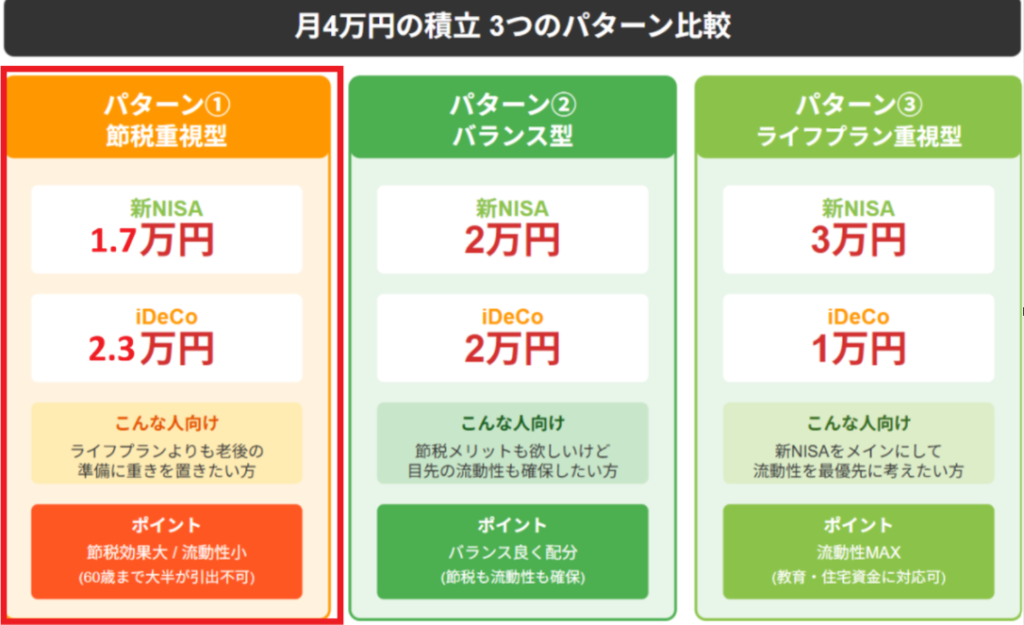 月4万円の積立 3つのパターン比較

パターン①
節税重視型

新NISA
1.7万円

iDeCo
2.3万円

こんな人向け
ライフプランよりも老後の準備に重きを置きたい方

ポイント
節税効果大 / 流動性小
(60歳まで大半が引出不可)

パターン②
バランス型

新NISA
2万円

iDeCo
2万円

こんな人向け
節税メリットも欲しいけど目先の流動性も確保したい方

ポイント
バランス良く配分
(節税も流動性も確保)

パターン③
ライフプラン重視型

新NISA
3万円

iDeCo
1万円

こんな人向け
新NISAをメインにして流動性を最優先に考えたい方

ポイント
流動性MAX
(教育・住宅資金に対応可)